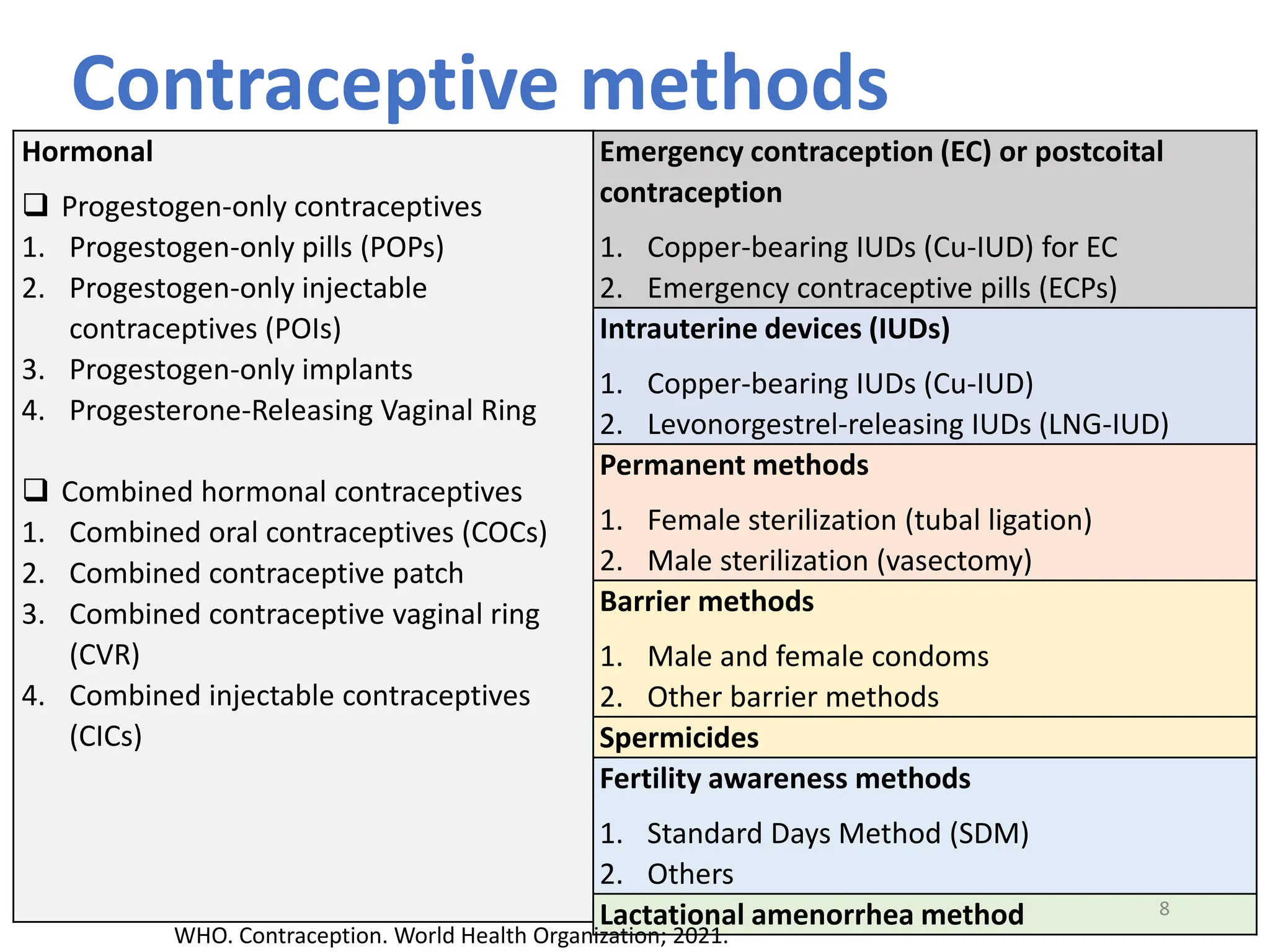 Contraceptive methods

Hormonal

❑ Progestogen-only contraceptives
1. Progestogen-only pills (POPs)
2. Progestogen-only injectable contraceptives (POIs)
3. Progestogen-only implants
4. Progesterone-Releasing Vaginal Ring

❑ Combined hormonal contraceptives
1. Combined oral contraceptives (COCs)
2. Combined contraceptive patch
3. Combined contraceptive vaginal ring (CVR)
4. Combined injectable contraceptives (CICs)

Emergency contraception (EC) or postcoital contraception

1. Copper-bearing IUDs (Cu-IUD) for EC
2. Emergency contraceptive pills (ECPs)

Intrauterine devices (IUDs)

1. Copper-bearing IUDs (Cu-IUD)
2. Levonorgestrel-releasing IUDs (LNG-IUD)

Permanent methods

1. Female sterilization (tubal ligation)
2. Male sterilization (vasectomy)

Barrier methods

1. Male and female condoms
2. Other barrier methods

Spermicides

Fertility awareness methods

1. Standard Days Method (SDM)
2. Others

Lactational amenorrhea method

8

WHO. Contraception. World Health Organization; 2021.